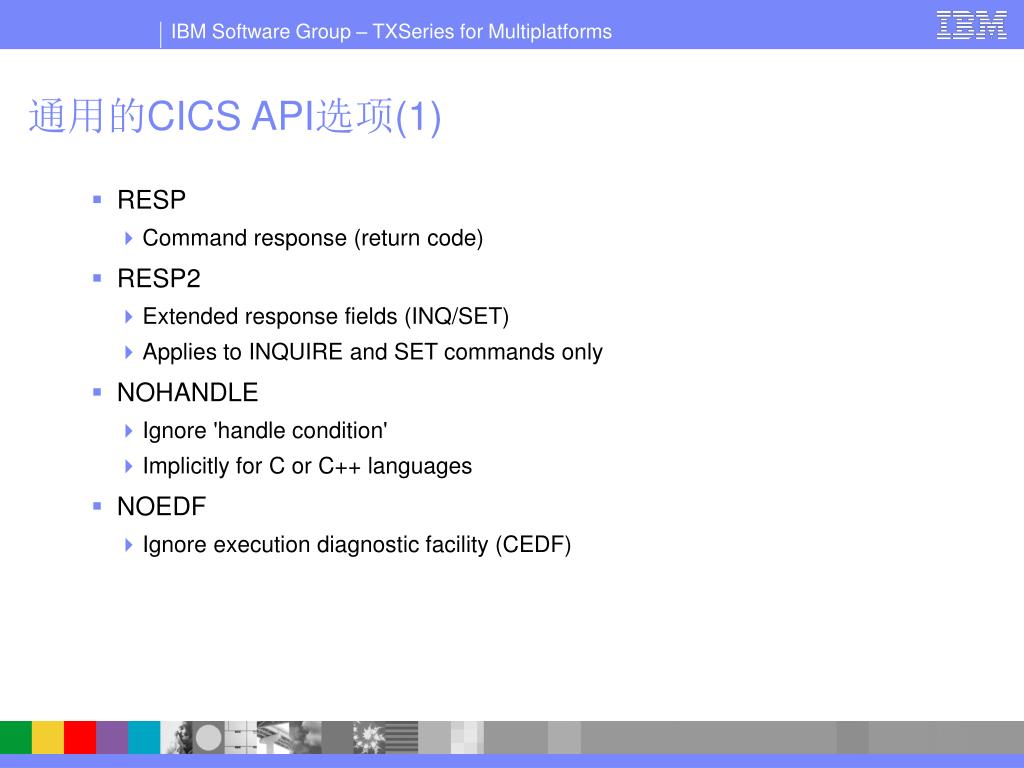 IBM Software Group – TXSeries for Multiplatforms

IBM

通用的CICS API选项(1)

RESP
Command response (return code)

RESP2
Extended response fields (INQ/SET)
Applies to INQUIRE and SET commands only

NOHANDLE
Ignore 'handle condition'
Implicitly for C or C++ languages

NOEDF
Ignore execution diagnostic facility (CEDF)